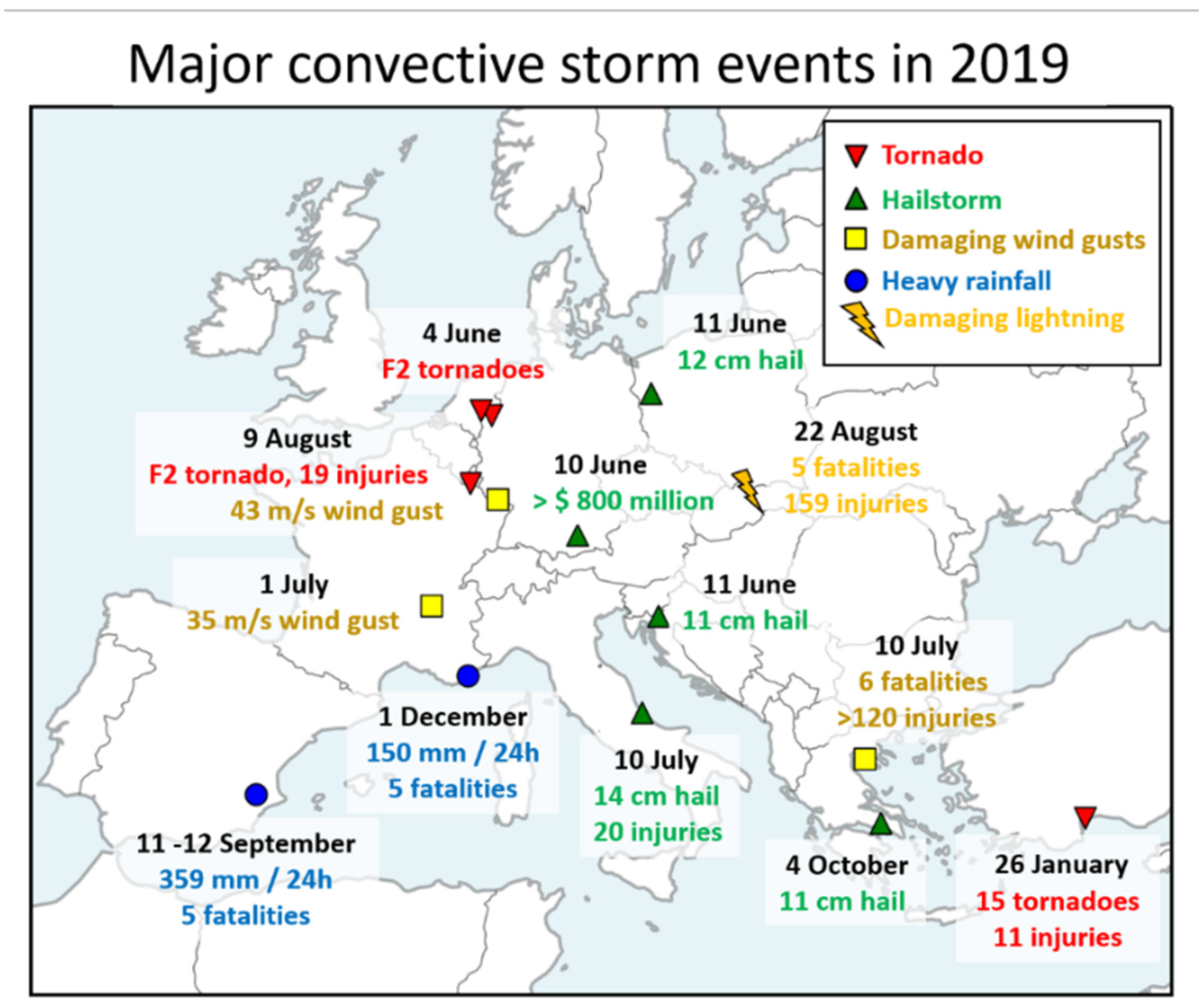 Major convective storm events in 2019

Tornado
Hailstorm
Damaging wind gusts
Heavy rainfall
Damaging lightning

4 June
F2 tornadoes

11 June
12 cm hail

9 August
F2 tornado, 19 injuries
43 m/s wind gust

10 June
> $ 800 million

22 August
5 fatalities
159 injuries

1 July
35 m/s wind gust

11 June
11 cm hail

10 July
6 fatalities
>120 injuries

1 December
150 mm / 24h
5 fatalities

10 July
14 cm hail
20 injuries

11 -12 September
359 mm / 24h
5 fatalities

4 October
11 cm hail

26 January
15 tornadoes
11 injuries